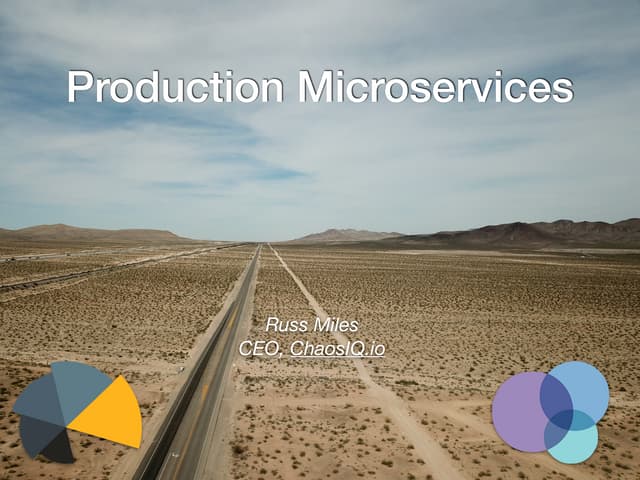 Production Microservices

Russ Miles
CEO, ChaosIQ.io